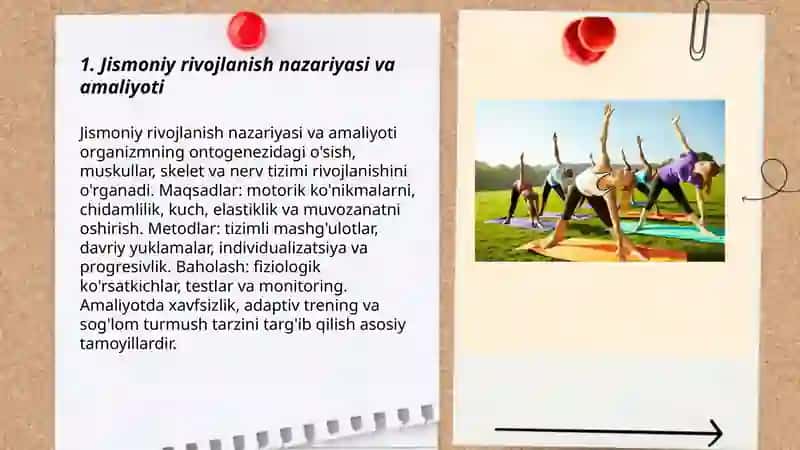 1. Jismoniy rivojlanish nazariyasi va amaliyoti

Jismoniy rivojlanish nazariyasi va amaliyoti organizmning ontogenezidagi o'sish, muskullar, skelet va nerv tizimi rivojlanishini o'rganadi. Maqsadlar: motorik ko'nikmalarni, chidamlilik, kuch, elastiklik va muvozanatni oshirish. Metodlar: tizimli mashg'ulotlar, davriy yuklamalar, individualizatsiya va progresivlik. Baholash: fiziologik ko'rsatkichlar, testlar va monitoring. Amaliyotda xavfsizlik, adaptiv trening va sog'lom turmush tarzini targ'ib qilish asosiy tamoyillardir.